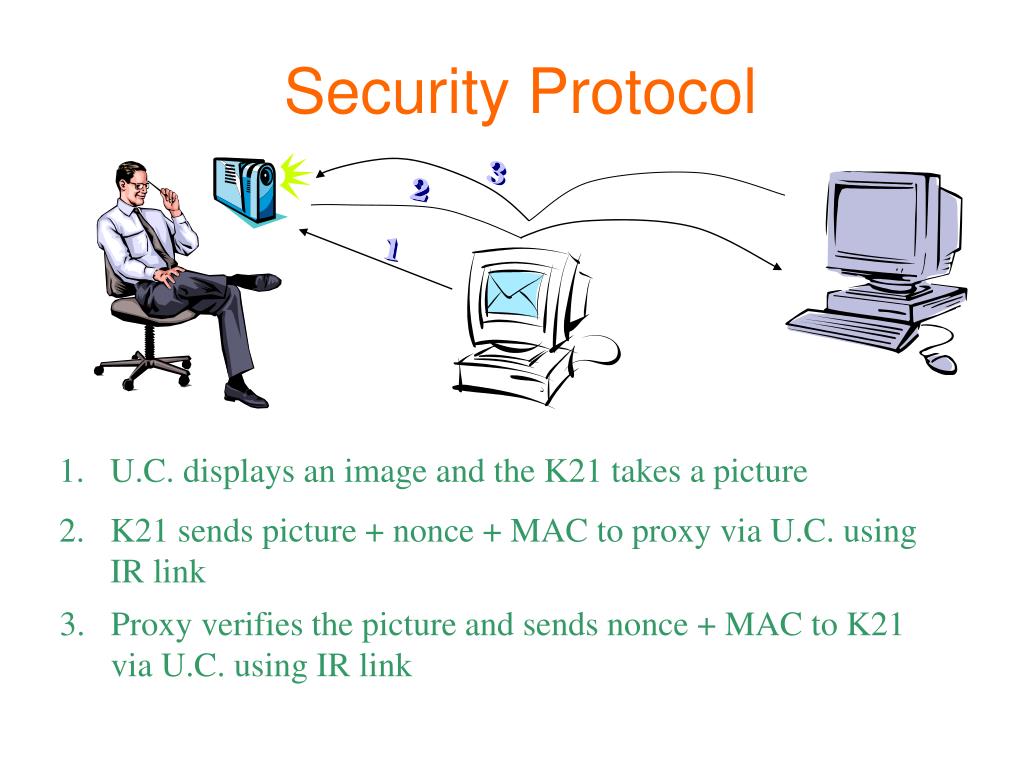 Security Protocol

3

2

1

1. U.C. displays an image and the K21 takes a picture
2. K21 sends picture + nonce + MAC to proxy via U.C. using IR link
3. Proxy verifies the picture and sends nonce + MAC to K21 via U.C. using IR link